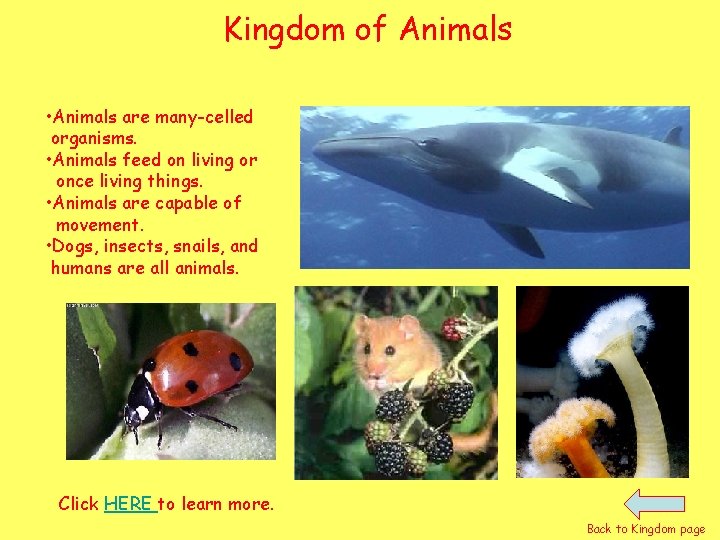 Kingdom of Animals

•Animals are many-celled organisms.
•Animals feed on living or once living things.
•Animals are capable of movement.
•Dogs, insects, snails, and humans are all animals.

Click HERE to learn more.

Back to Kingdom page